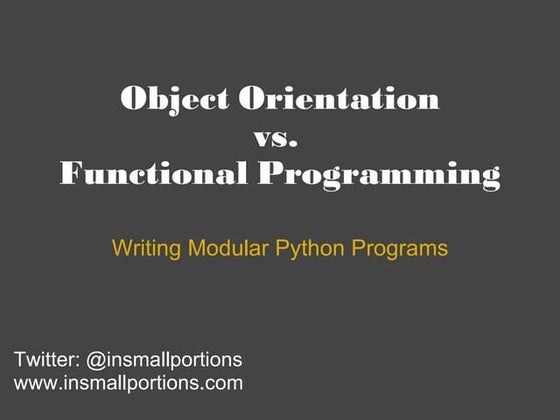 Object Orientation
vs.
Functional Programming

Writing Modular Python Programs

Twitter: @insmallportions
www.insmallportions.com